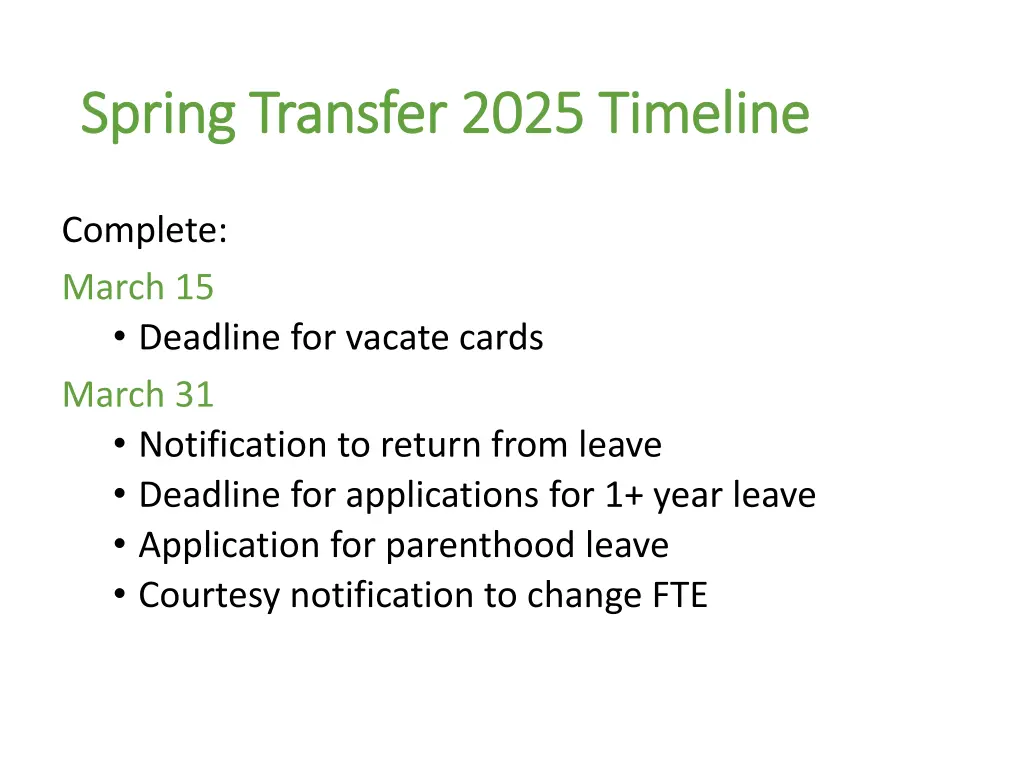 Spring Transfer 2025 Timeline

Complete:

March 15

• Deadline for vacate cards

March 31

• Notification to return from leave
• Deadline for applications for 1+ year leave
• Application for parenthood leave
• Courtesy notification to change FTE